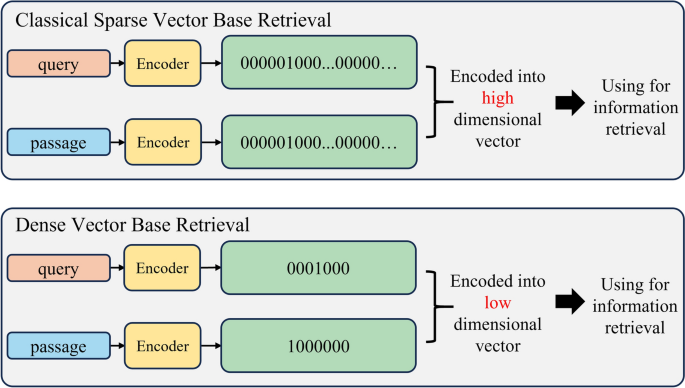 Classical Sparse Vector Base Retrieval

query
Encoder
000001000...00000…

passage
Encoder
000001000...00000…

Encoded into high dimensional vector

Using for information retrieval

Dense Vector Base Retrieval

query
Encoder
0001000

passage
Encoder
1000000

Encoded into low dimensional vector

Using for information retrieval